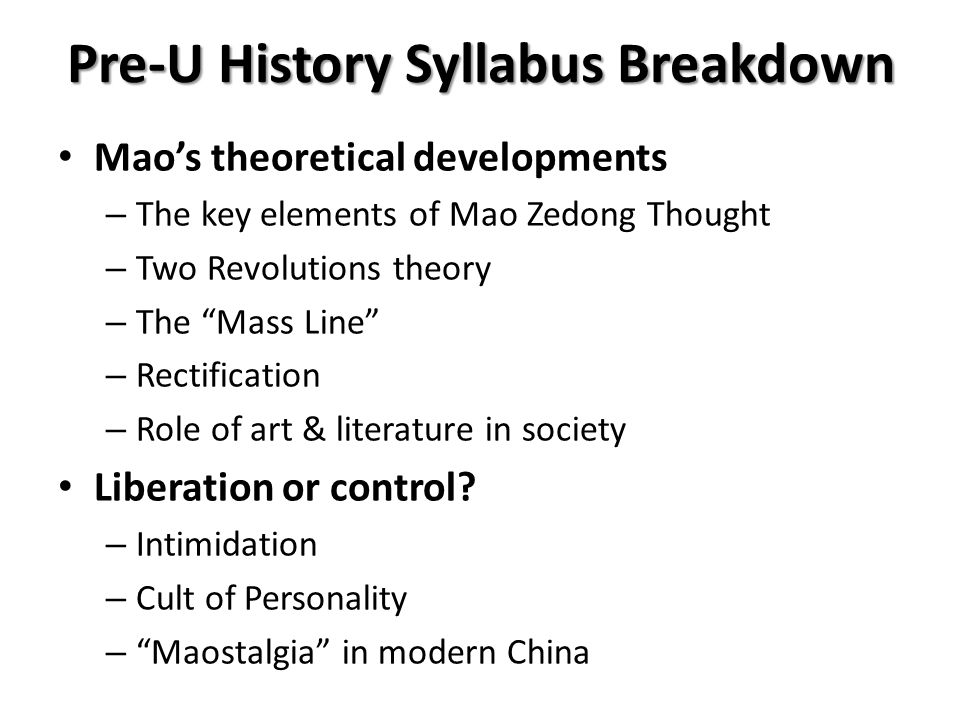 Pre-U History Syllabus Breakdown

• Mao’s theoretical developments
– The key elements of Mao Zedong Thought
– Two Revolutions theory
– The “Mass Line”
– Rectification
– Role of art & literature in society

• Liberation or control?
– Intimidation
– Cult of Personality
– “Maostalgia” in modern China